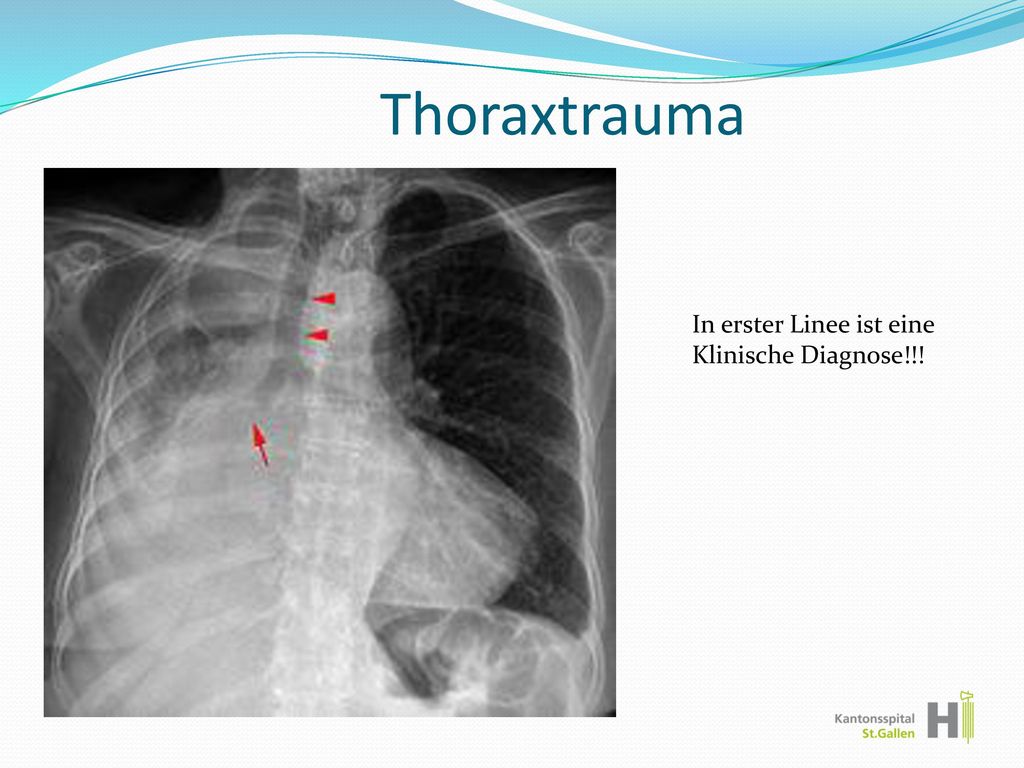 Thoraxtrauma

In erster Linee ist eine Klinische Diagnose!!!

Kantonsspital St.Gallen